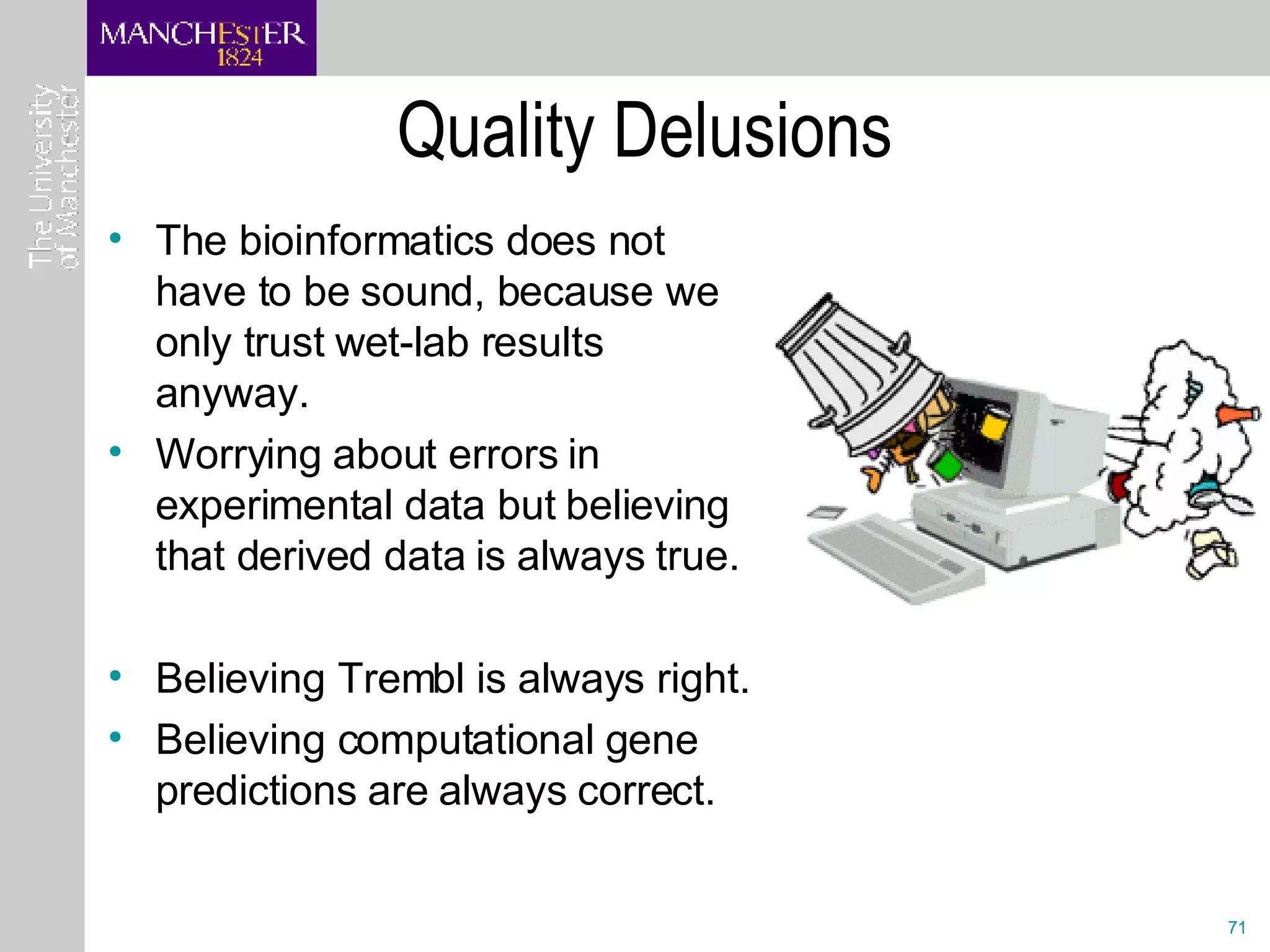 MANCHESTER
1824

The University of Manchester

Quality Delusions

• The bioinformatics does not have to be sound, because we only trust wet-lab results anyway.
• Worrying about errors in experimental data but believing that derived data is always true.

• Believing Trembl is always right.
• Believing computational gene predictions are always correct.

71